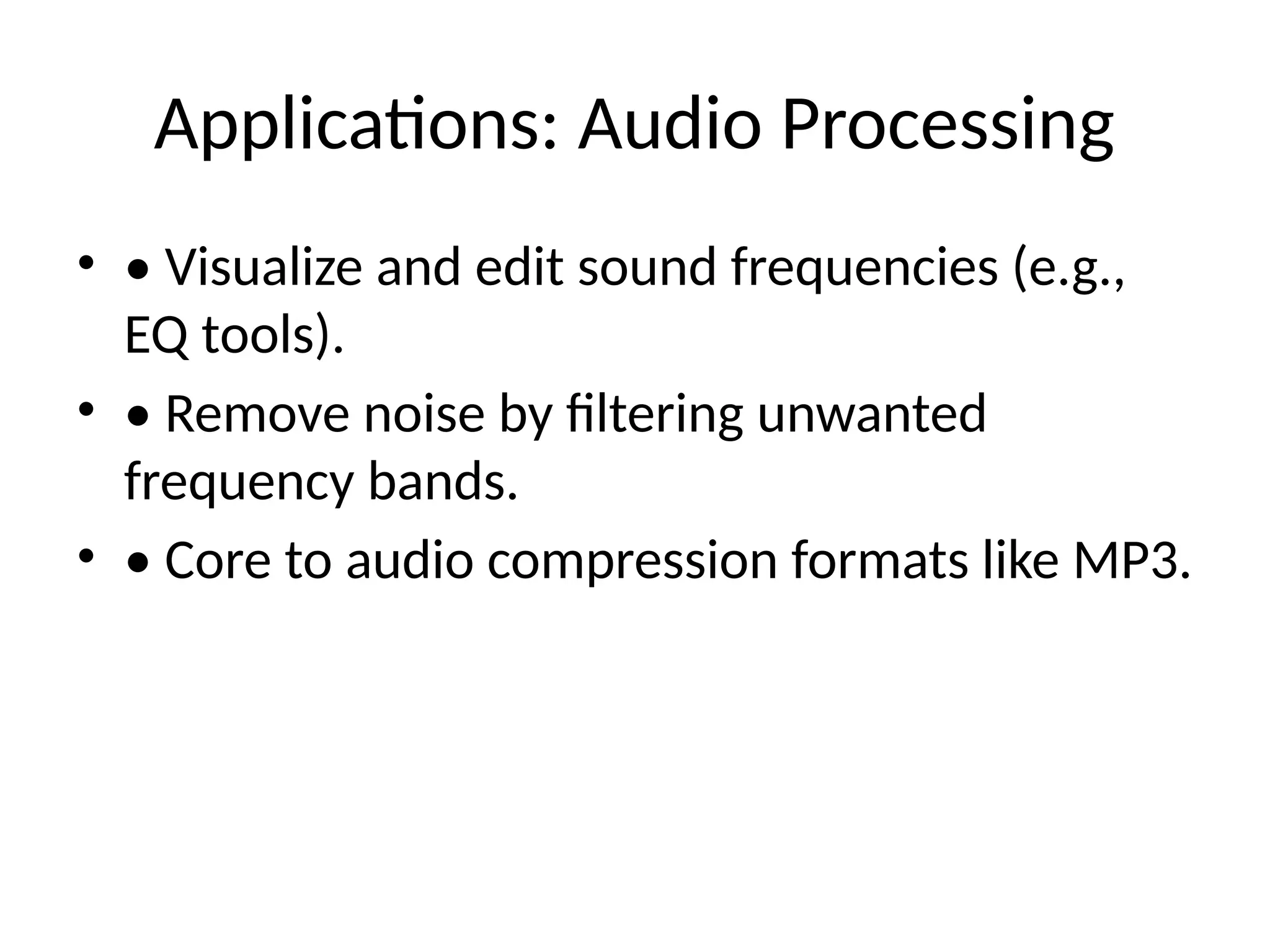 Applications: Audio Processing

• • Visualize and edit sound frequencies (e.g., EQ tools).
• • Remove noise by filtering unwanted frequency bands.
• • Core to audio compression formats like MP3.